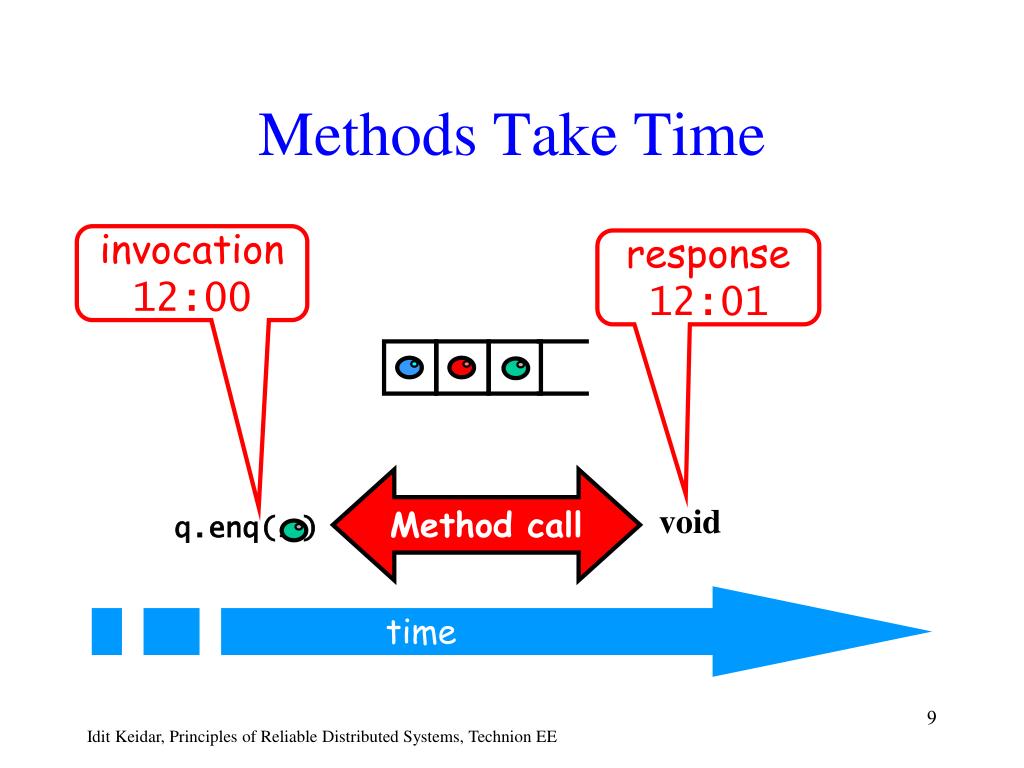 Methods Take Time

invocation
12:00

response
12:01

q.enq( )

Method call

void

time

9

Idit Keidar, Principles of Reliable Distributed Systems, Technion EE